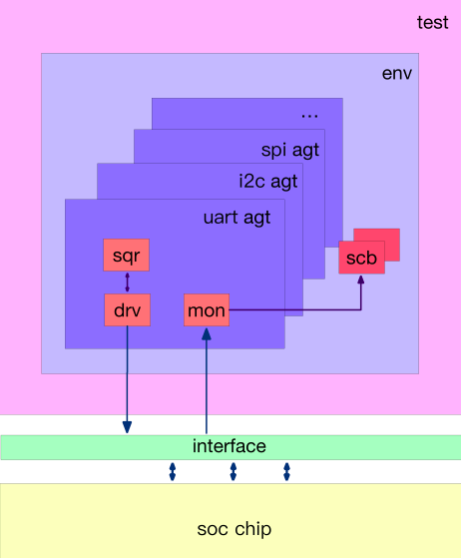 test

env

...

spi agt

i2c agt

uart agt

sqr

drv

mon

scb

interface

soc chip